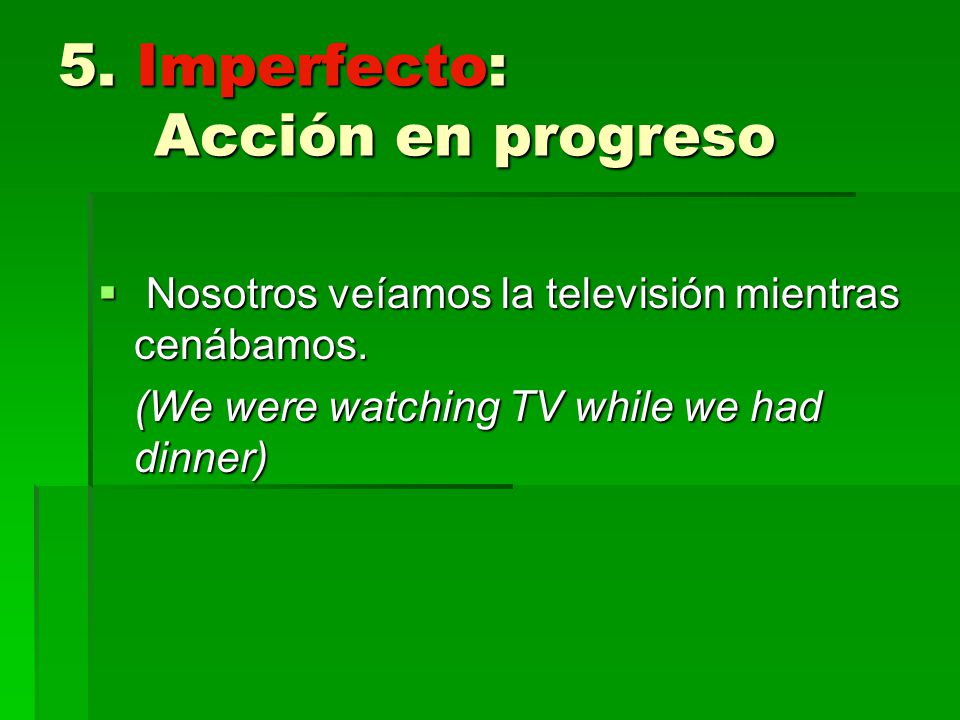 5. Imperfecto:
Acción en progreso

▪ Nosotros veíamos la televisión mientras cenábamos.

(We were watching TV while we had dinner)